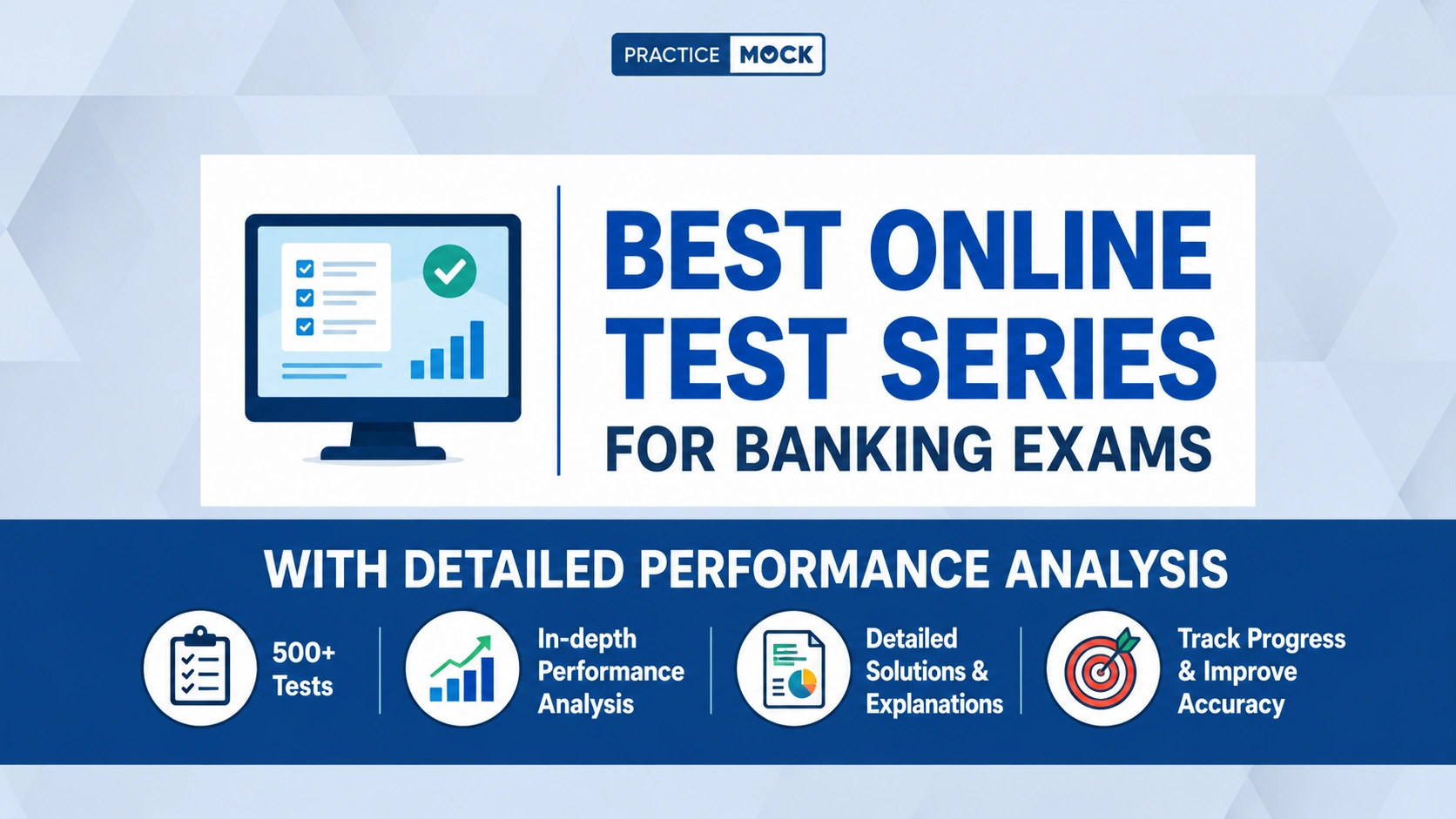 PRACTICE MOCK

BEST ONLINE TEST SERIES
FOR BANKING EXAMS

WITH DETAILED PERFORMANCE ANALYSIS

500+ Tests

In-depth Performance Analysis

Detailed Solutions & Explanations

Track Progress & Improve Accuracy